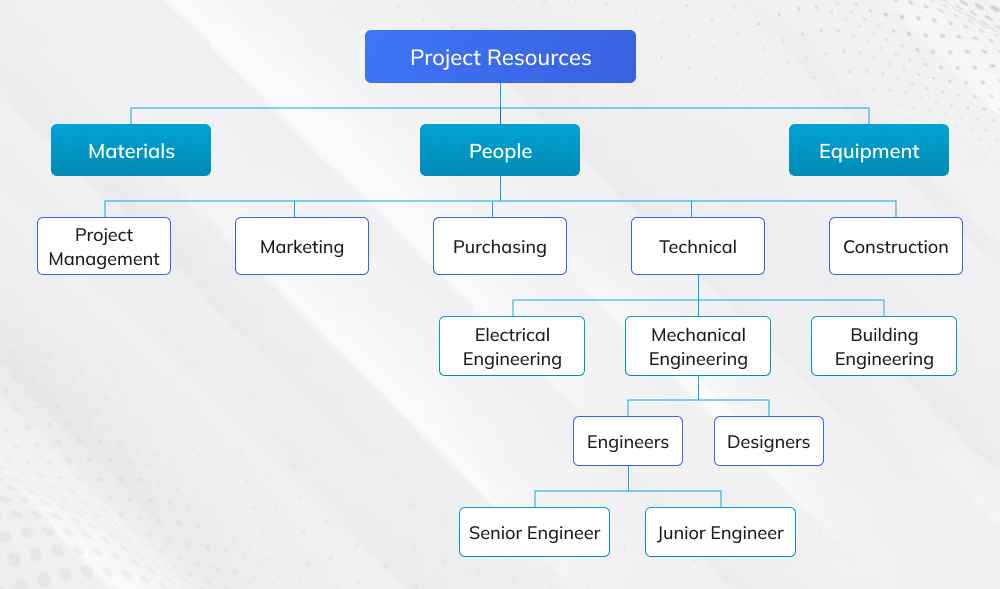 Project Resources

Materials

People

Equipment

Project Management

Marketing

Purchasing

Technical

Construction

Electrical Engineering

Mechanical Engineering

Building Engineering

Engineers

Designers

Senior Engineer

Junior Engineer